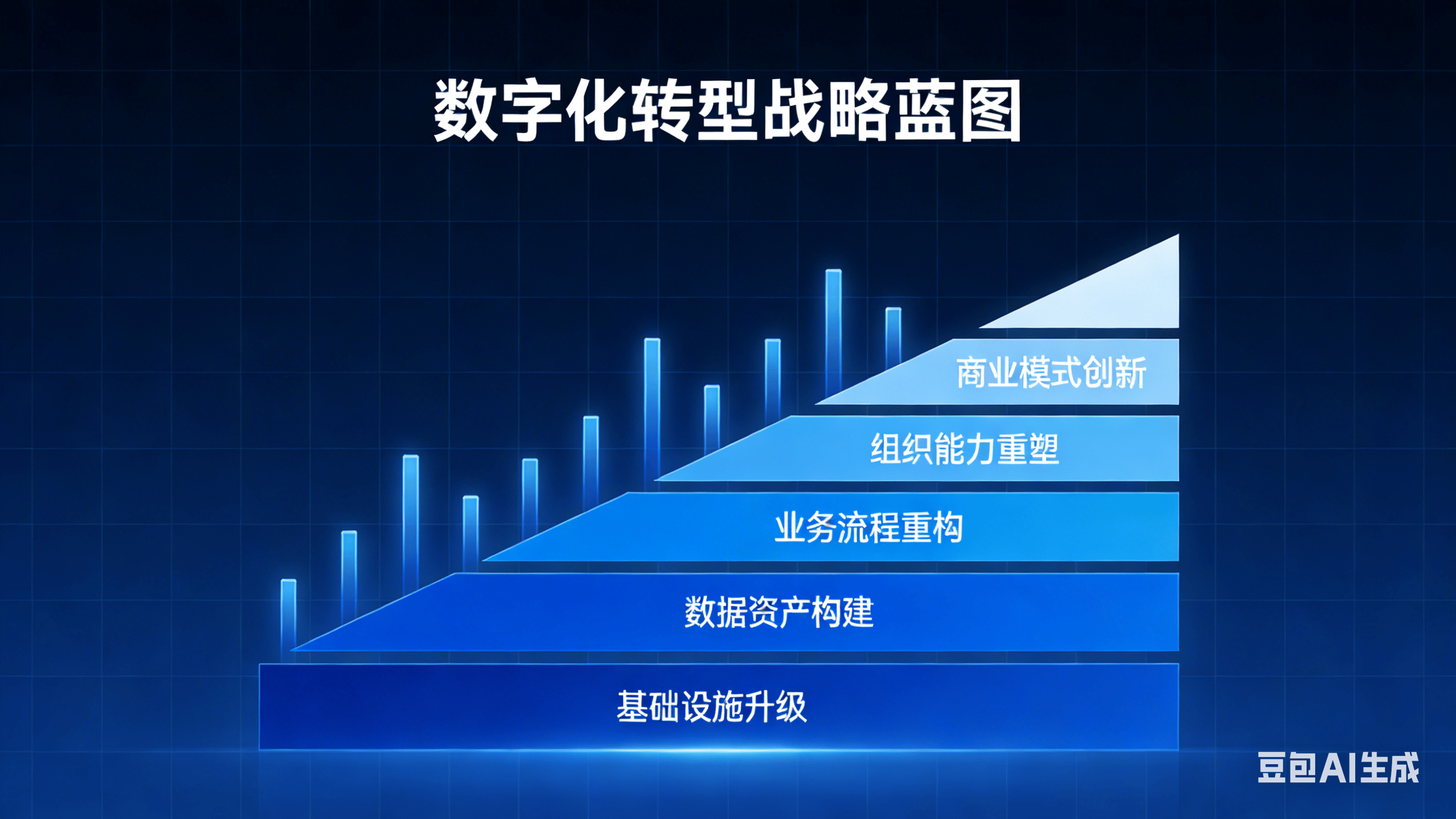 数字化转型战略蓝图

商业模式创新

组织能力重塑

业务流程重构

数据资产构建

基础设施升级

豆包AI生成